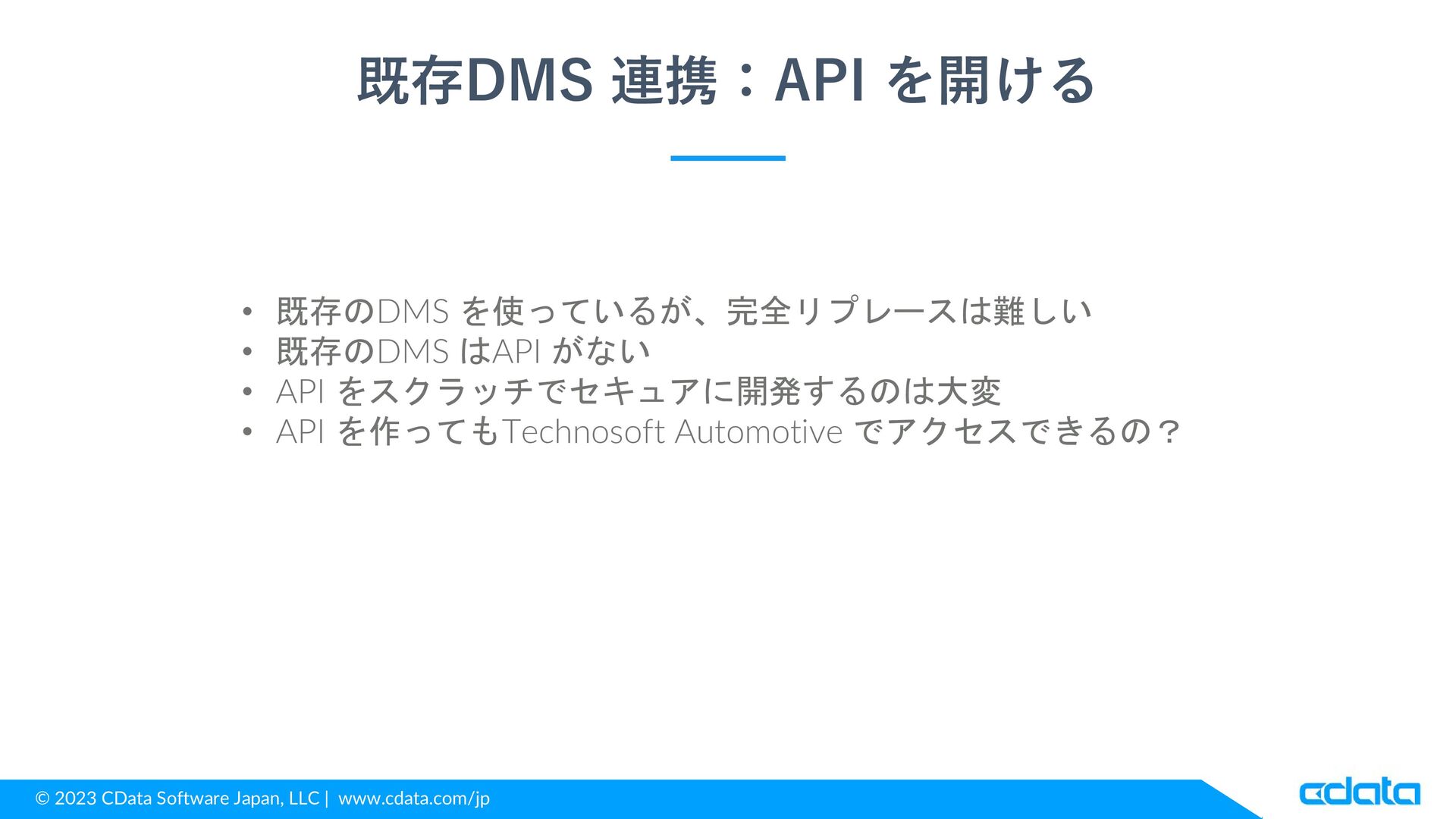 既存DMS 連携：API を開ける

• 既存のDMS を使っているが、完全リプレースは難しい
• 既存のDMS はAPI がない
• API をスクラッチでセキュアに開発するのは大変
• API を作ってもTechnosoft Automotive でアクセスできるの？

© 2023 CData Software Japan, LLC | www.cdata.com/jp

cdata